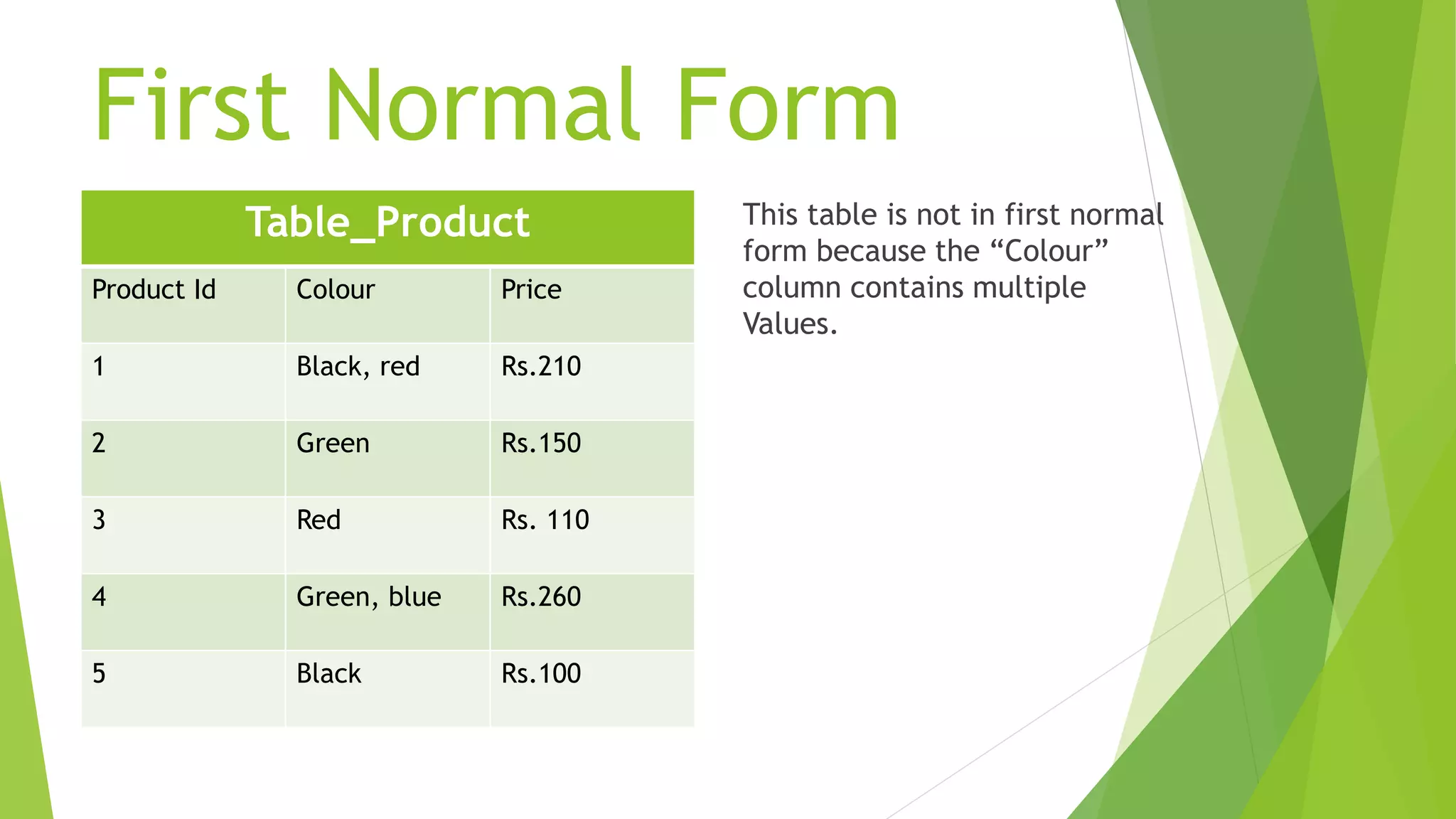 First Normal Form

Table_Product

| Product Id | Colour | Price |
|---|---|---|
| 1 | Black, red | Rs.210 |
| 2 | Green | Rs.150 |
| 3 | Red | Rs. 110 |
| 4 | Green, blue | Rs.260 |
| 5 | Black | Rs.100 |

This table is not in first normal form because the “Colour” column contains multiple Values.